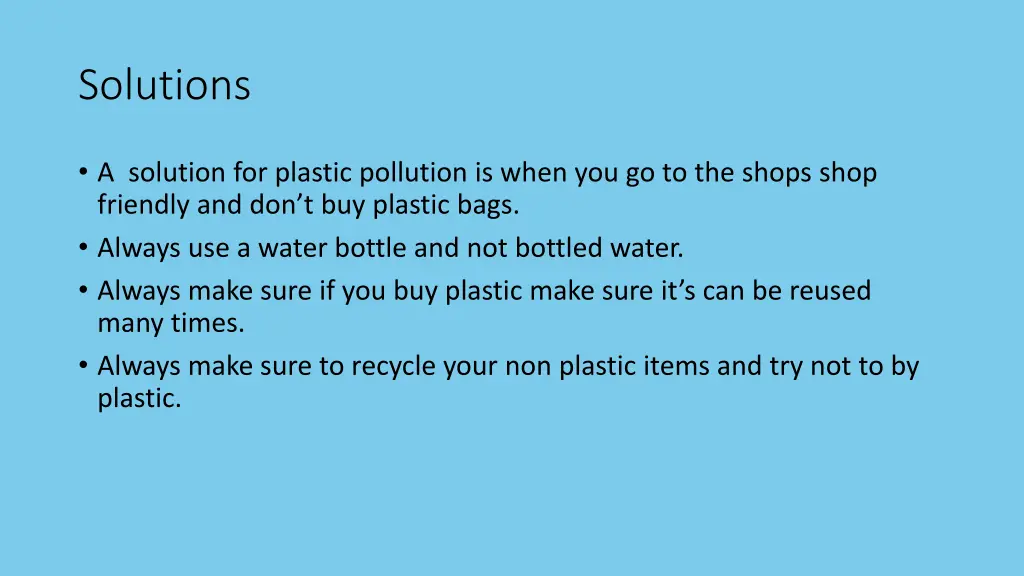 Solutions

• A  solution for plastic pollution is when you go to the shops shop friendly and don’t buy plastic bags.
• Always use a water bottle and not bottled water.
• Always make sure if you buy plastic make sure it’s can be reused many times.
• Always make sure to recycle your non plastic items and try not to by plastic.